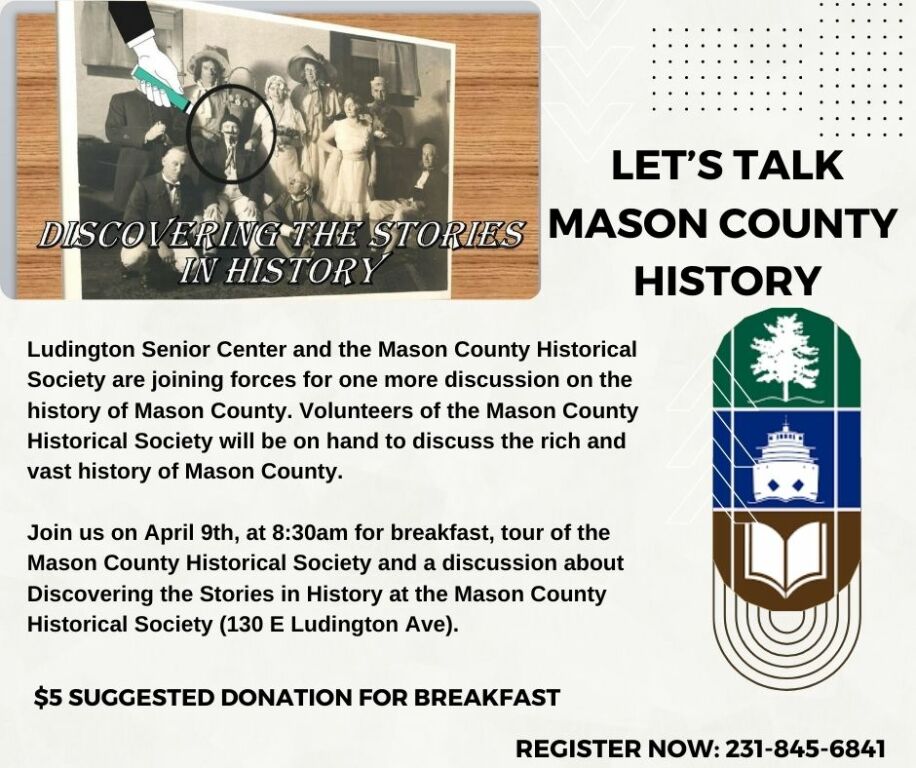 DISCOVERING THE STORIES IN HISTORY

LET'S TALK MASON COUNTY HISTORY

Ludington Senior Center and the Mason County Historical Society are joining forces for one more discussion on the history of Mason County. Volunteers of the Mason County Historical Society will be on hand to discuss the rich and vast history of Mason County.

Join us on April 9th, at 8:30am for breakfast, tour of the Mason County Historical Society and a discussion about Discovering the Stories in History at the Mason County Historical Society (130 E Ludington Ave).

$5 SUGGESTED DONATION FOR BREAKFAST

REGISTER NOW: 231-845-6841